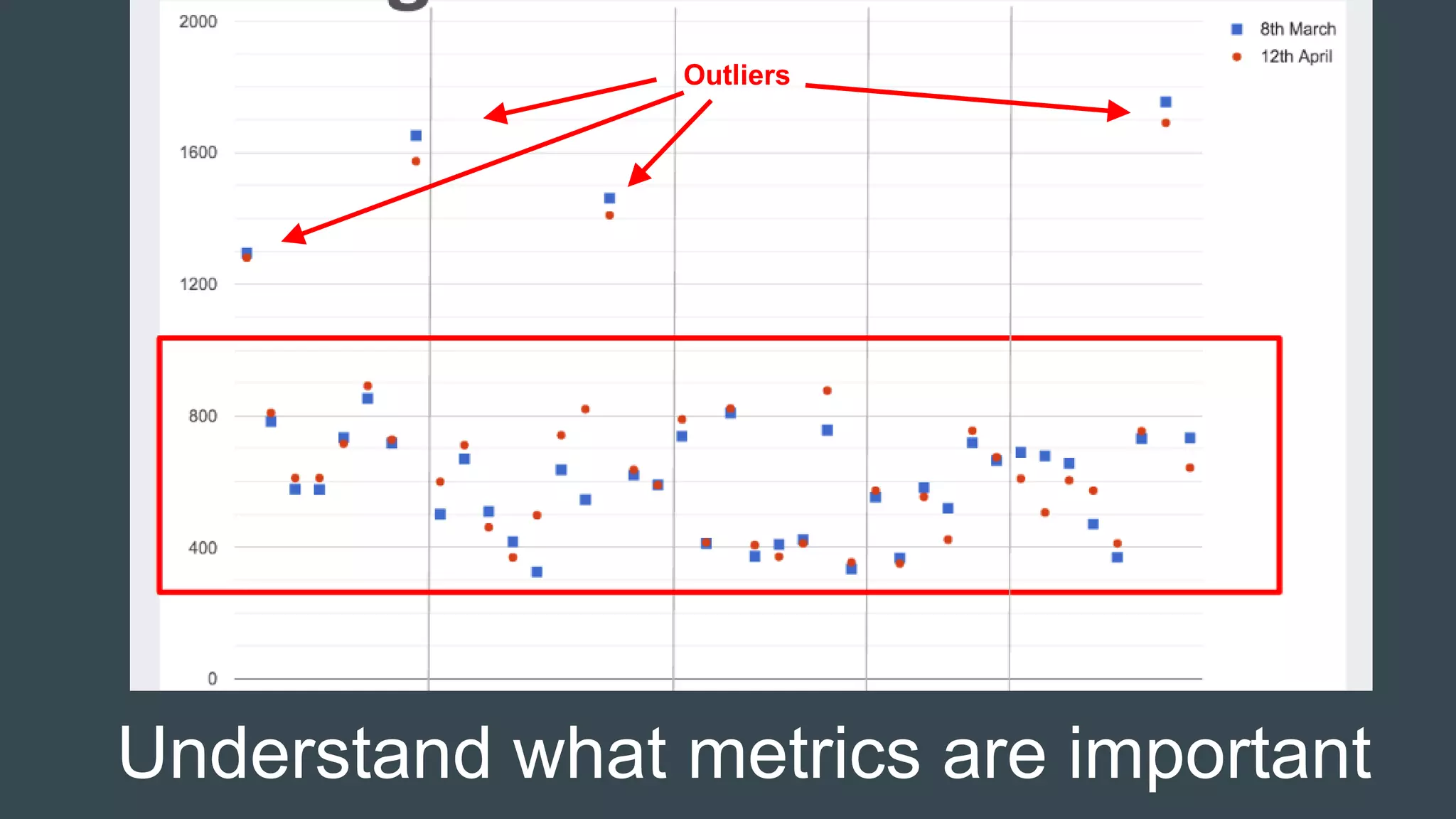 2000

1600

1200

800

400

0

8th March
12th April

Outliers

Understand what metrics are important